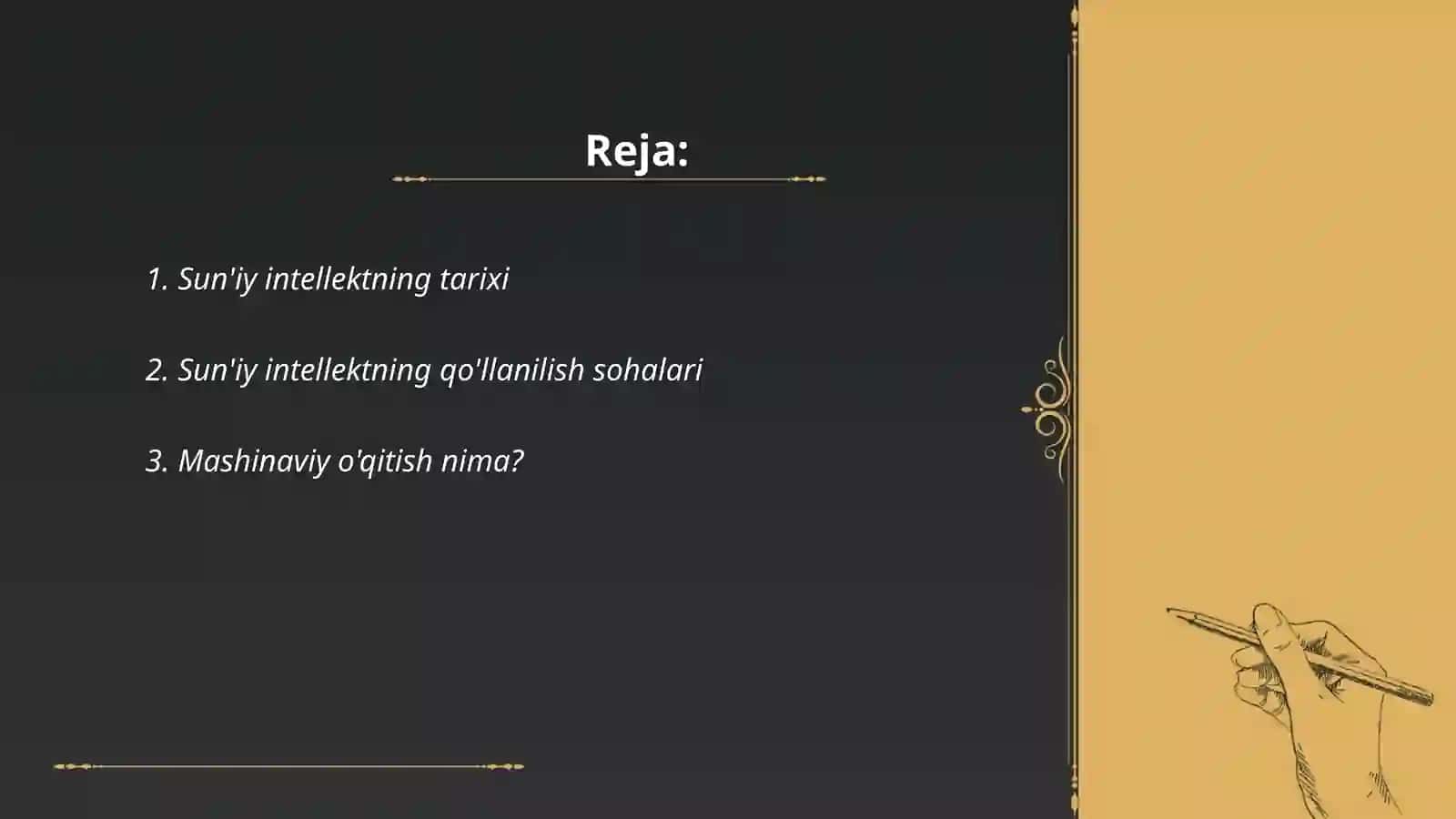 Reja:

1. Sun'iy intellektning tarixi

2. Sun'iy intellektning qo'llanilish sohalari

3. Mashinaviy o'qitish nima?